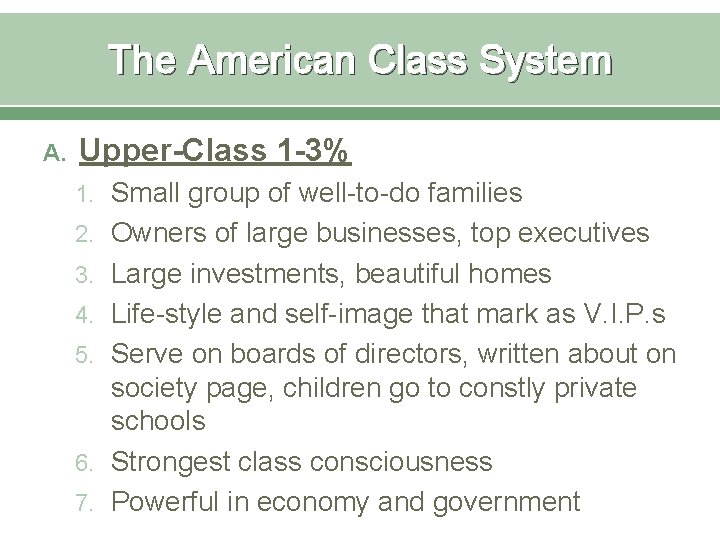 The American Class System

A. Upper-Class 1-3%

1. Small group of well-to-do families
2. Owners of large businesses, top executives
3. Large investments, beautiful homes
4. Life-style and self-image that mark as V.I.P.s
5. Serve on boards of directors, written about on society page, children go to constly private schools
6. Strongest class consciousness
7. Powerful in economy and government